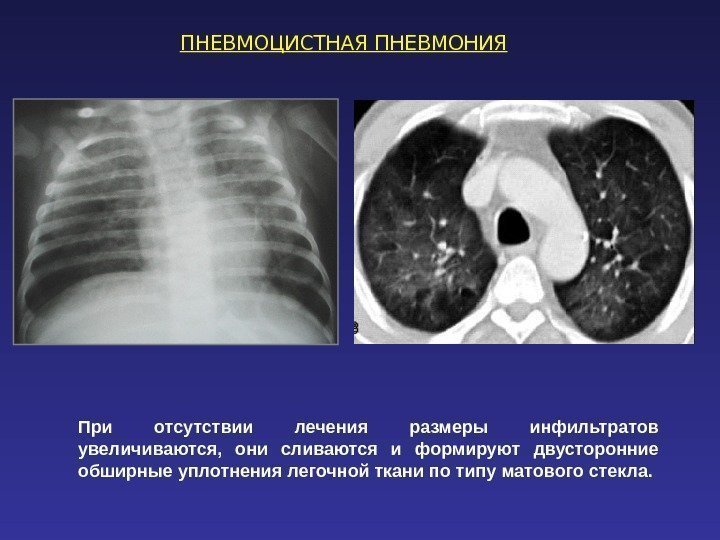 ПНЕВМОЦИСТНАЯ ПНЕВМОНИЯ

При отсутствии лечения размеры инфильтратов увеличиваются, они сливаются и формируют двусторонние обширные уплотнения легочной ткани по типу матового стекла.